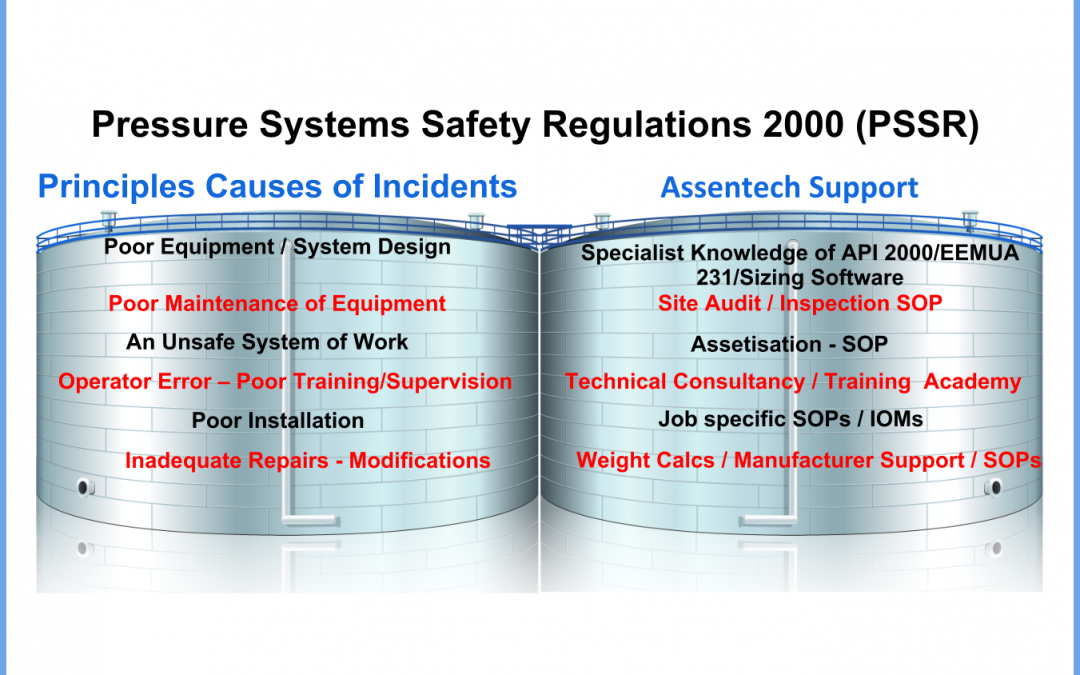 Pressure Systems Safety Regulations 2000 (PSSR)

Principles Causes of Incidents

Poor Equipment / System Design

Poor Maintenance of Equipment

An Unsafe System of Work

Operator Error – Poor Training/Supervision

Poor Installation

Inadequate Repairs - Modifications

Assentech Support

Specialist Knowledge of API 2000/EEMUA 231/Sizing Software

Site Audit / Inspection SOP

Assetisation - SOP

Technical Consultancy / Training Academy

Job specific SOPs / IOMs

Weight Calcs / Manufacturer Support / SOPs